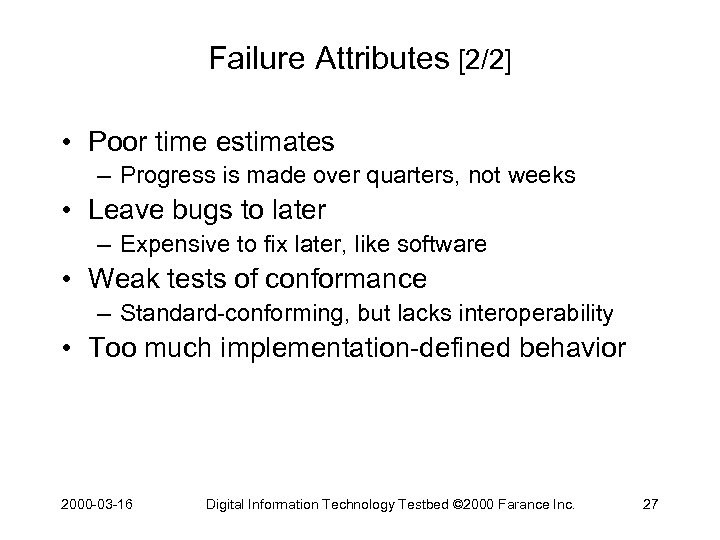 Failure Attributes [2/2]

• Poor time estimates
– Progress is made over quarters, not weeks
• Leave bugs to later
– Expensive to fix later, like software
• Weak tests of conformance
– Standard-conforming, but lacks interoperability
• Too much implementation-defined behavior

2000-03-16 Digital Information Technology Testbed ©2000 Farance Inc. 27